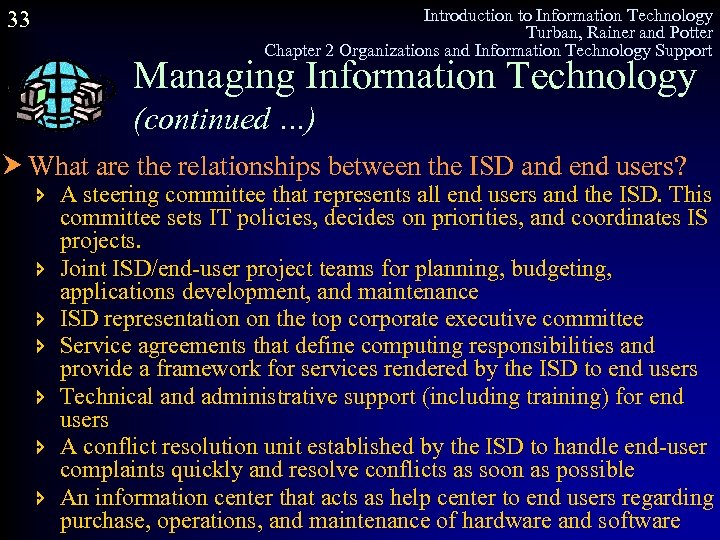 33

Introduction to Information Technology
Turban, Rainer and Potter
Chapter 2 Organizations and Information Technology Support

Managing Information Technology (continued ...)

What are the relationships between the ISD and end users?

A steering committee that represents all end users and the ISD. This committee sets IT policies, decides on priorities, and coordinates IS projects.

Joint ISD/end-user project teams for planning, budgeting, applications development, and maintenance

ISD representation on the top corporate executive committee

Service agreements that define computing responsibilities and provide a framework for services rendered by the ISD to end users

Technical and administrative support (including training) for end users

A conflict resolution unit established by the ISD to handle end-user complaints quickly and resolve conflicts as soon as possible

An information center that acts as help center to end users regarding purchase, operations, and maintenance of hardware and software